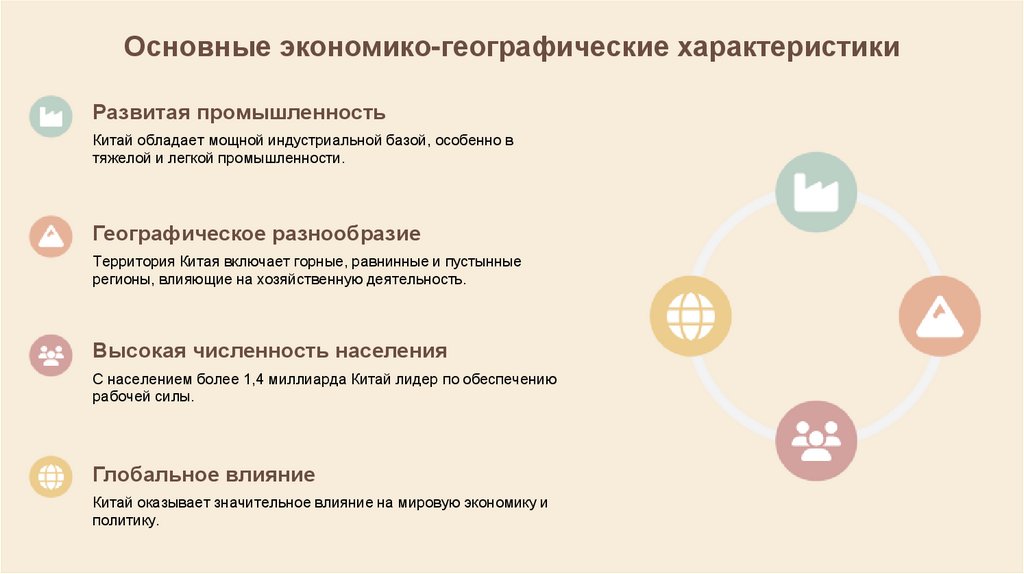 Основные экономико-географические характеристики

Развитая промышленность

Китай обладает мощной индустриальной базой, особенно в тяжелой и легкой промышленности.

Географическое разнообразие

Территория Китая включает горные, равнинные и пустынные регионы, влияющие на хозяйственную деятельность.

Высокая численность населения

С населением более 1,4 миллиарда Китай лидер по обеспечению рабочей силы.

Глобальное влияние

Китай оказывает значительное влияние на мировую экономику и политику.